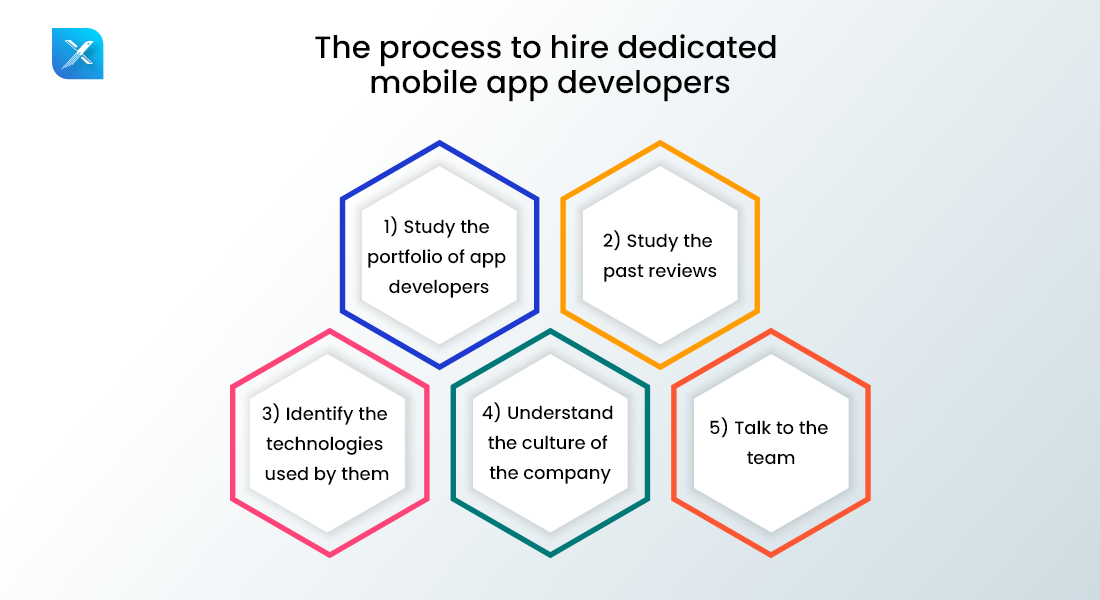 The process to hire dedicated mobile app developers

1) Study the portfolio of app developers

2) Study the past reviews

3) Identify the technologies used by them

4) Understand the culture of the company

5) Talk to the team